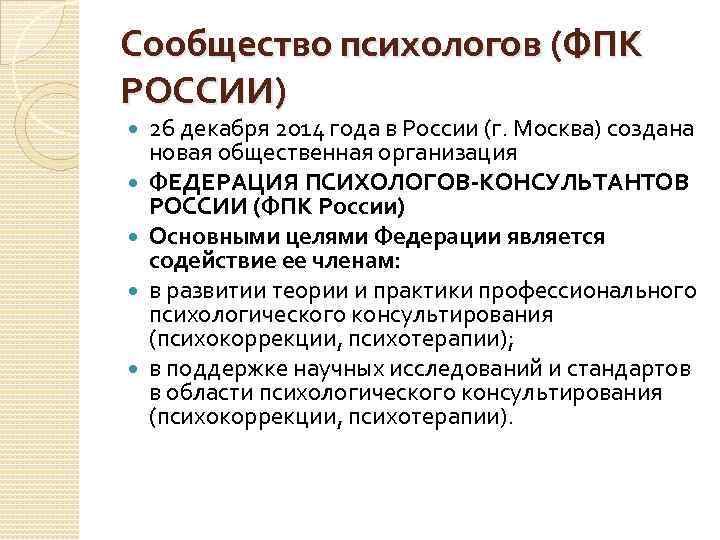 Сообщество психологов (ФПК РОССИИ)

- 26 декабря 2014 года в России (г. Москва) создана новая общественная организация
- ФЕДЕРАЦИЯ ПСИХОЛОГОВ-КОНСУЛЬТАНТОВ РОССИИ (ФПК России)
- Основными целями Федерации является содействие ее членам:
- в развитии теории и практики профессионального психологического консультирования (психокоррекции, психотерапии);
- в поддержке научных исследований и стандартов в области психологического консультирования (психокоррекции, психотерапии).